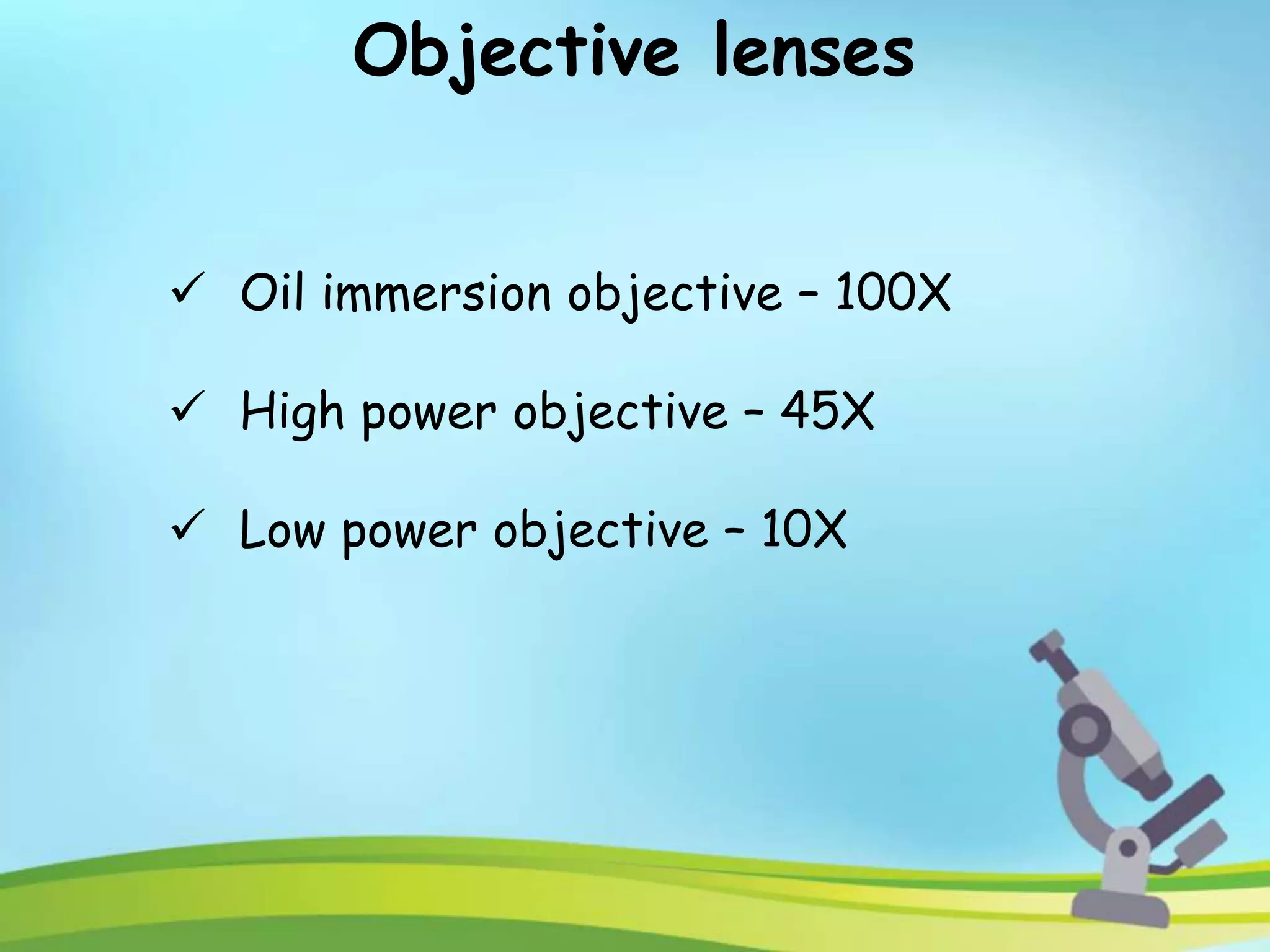 Objective lenses

✓ Oil immersion objective – 100X

✓ High power objective – 45X

✓ Low power objective – 10X